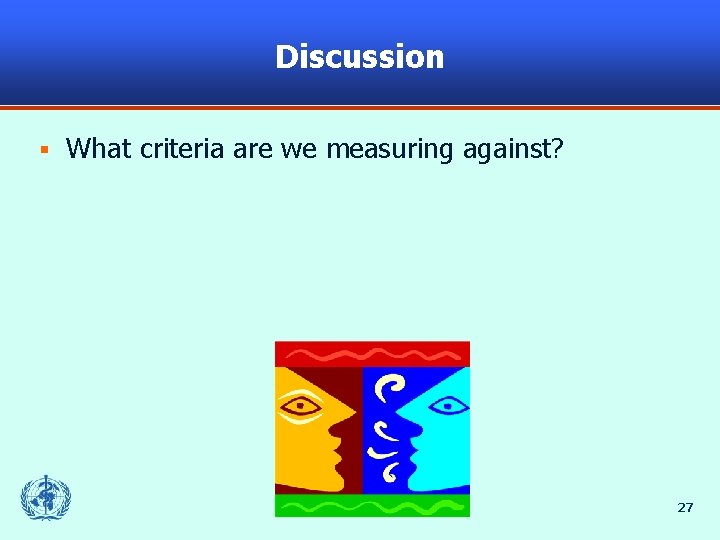 Discussion

▪ What criteria are we measuring against?

27